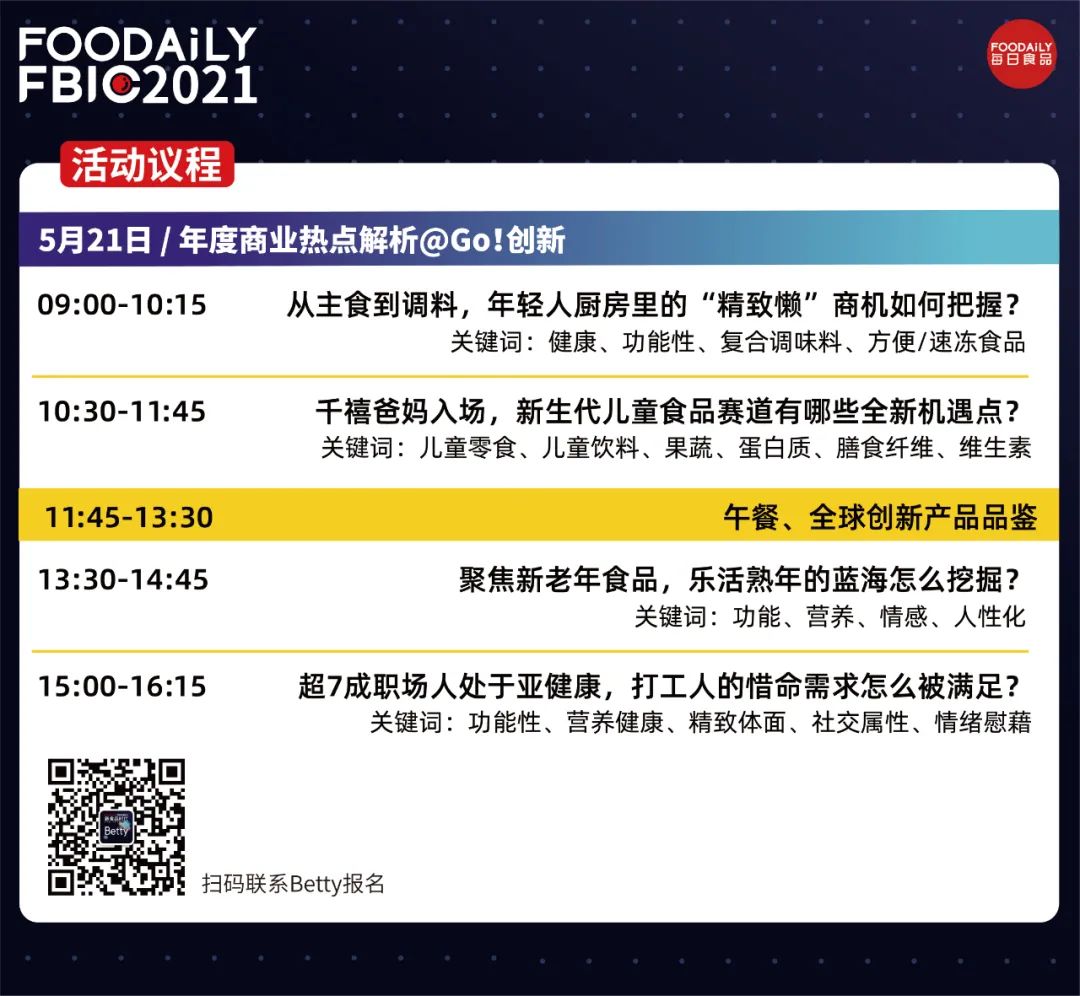 FOODAILY FBIC2021

FOODAILY 每日食品

活动议程

5月21日 / 年度商业热点解析@Go!创新

09:00-10:15 从主食到调料，年轻人厨房里的“精致懒”商机如何把握？
关键词：健康、功能性、复合调味料、方便/速冻食品

10:30-11:45 千禧爸妈入场，新生代儿童食品赛道有哪些全新机遇点？
关键词：儿童零食、儿童饮料、果蔬、蛋白质、膳食纤维、维生素

11:45-13:30 午餐、全球创新产品品鉴

13:30-14:45 聚焦新老年食品，乐活熟年的蓝海怎么挖掘？
关键词：功能、营养、情感、人性化

15:00-16:15 超7成职场人处于亚健康，打工人的惜命需求怎么被满足？
关键词：功能性、营养健康、精致体面、社交属性、情绪慰藉

Betty

扫码联系Betty报名